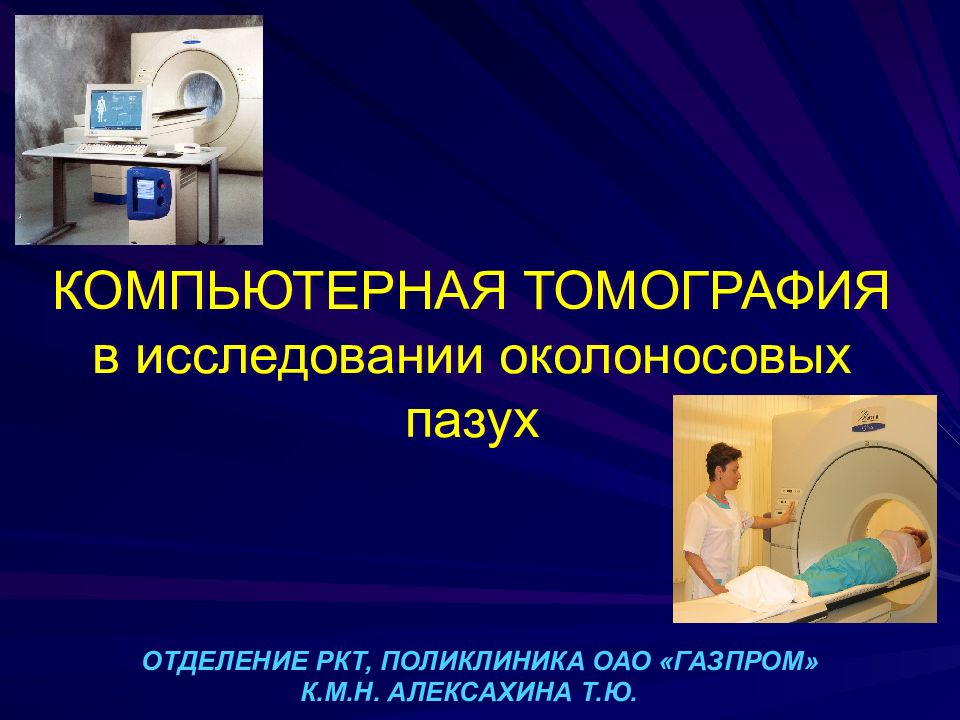 КОМПЬЮТЕРНАЯ ТОМОГРАФИЯ
в исследовании околоносовых пазух

ОТДЕЛЕНИЕ РКТ, ПОЛИКЛИНИКА ОАО «ГАЗПРОМ»
К.М.Н. АЛЕКСАХИНА Т.Ю.